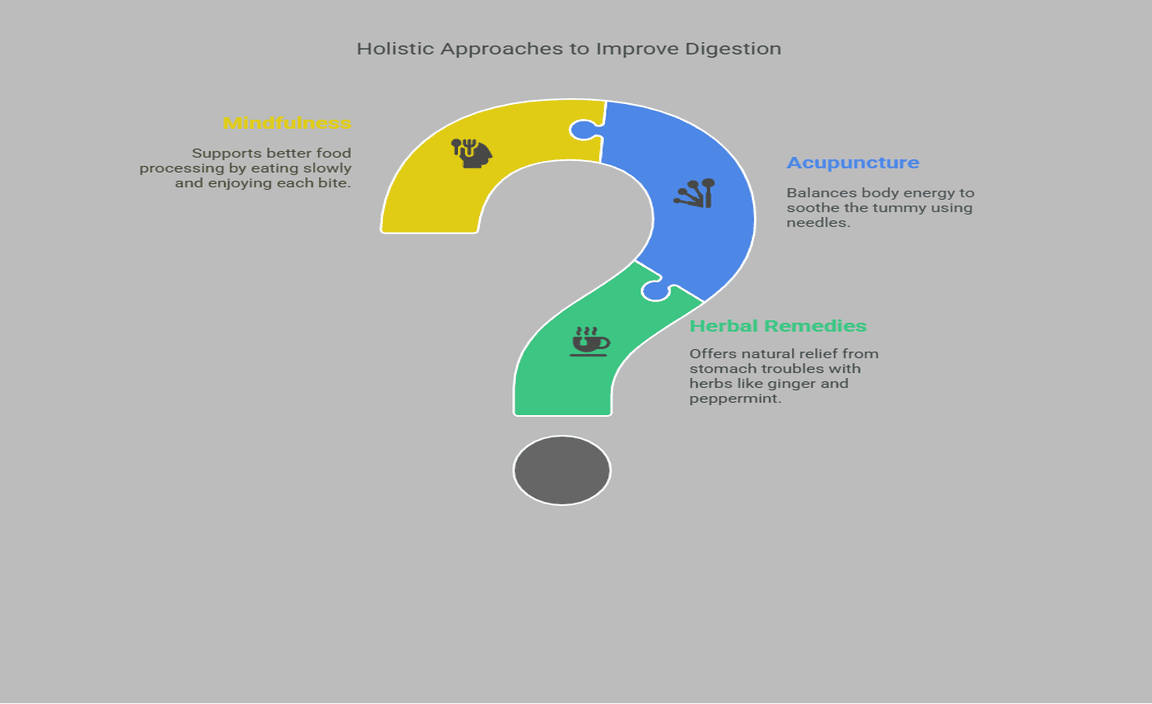 Holistic Approaches to Improve Digestion

Mindfulness

Supports better food processing by eating slowly and enjoying each bite.

Acupuncture

Balances body energy to soothe the tummy using needles.

Herbal Remedies

Offers natural relief from stomach troubles with herbs like ginger and peppermint.